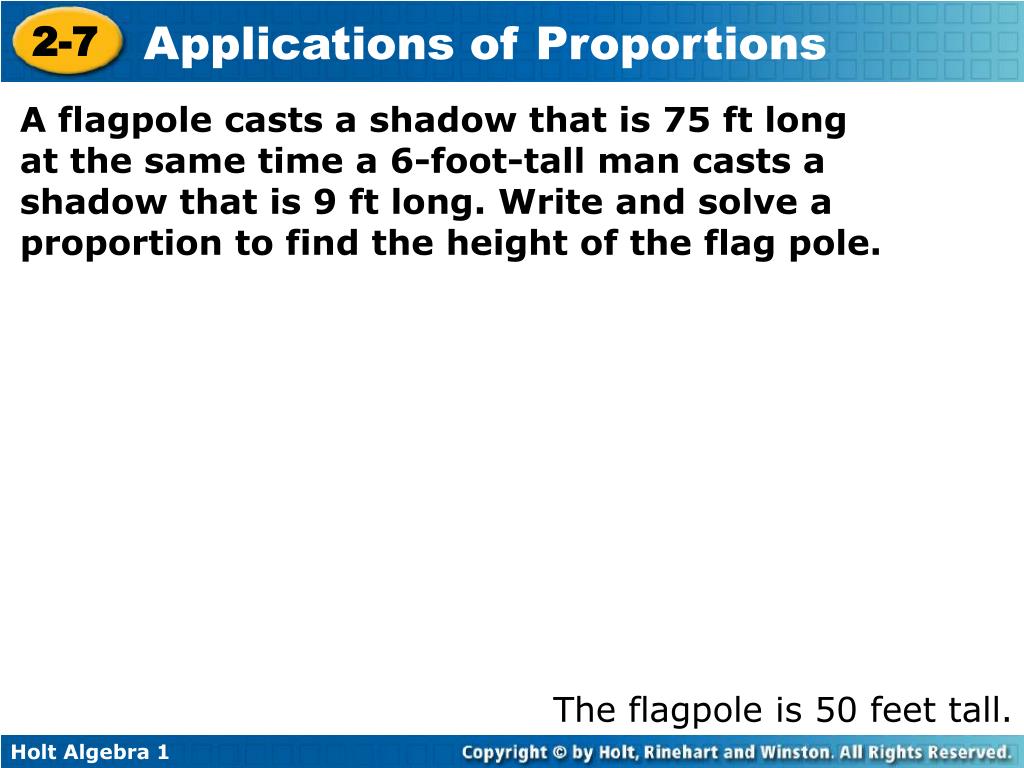 2-7 Applications of Proportions

A flagpole casts a shadow that is 75 ft long at the same time a 6-foot-tall man casts a shadow that is 9 ft long. Write and solve a proportion to find the height of the flag pole.

The flagpole is 50 feet tall.

Holt Algebra 1

Copyright © by Holt, Rinehart and Winston. All Rights Reserved.